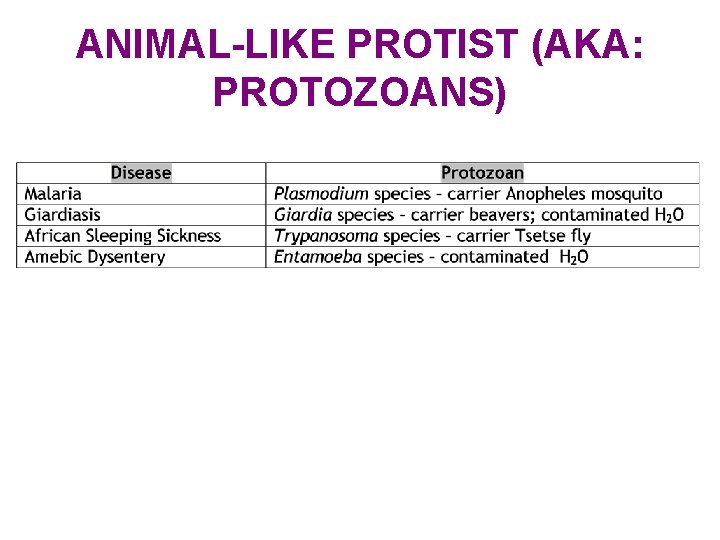 ANIMAL-LIKE PROTIST (AKA: PROTOZOANS)

| Disease | Protozoan |
|---|---|
| Malaria | Plasmodium species – carrier Anopheles mosquito |
| Giardiasis | Giardia species – carrier beavers; contaminated $H_2O$ |
| African Sleeping Sickness | Trypanosoma species – carrier Tsetse fly |
| Amebic Dysentery | Entamoeba species – contaminated $H_2O$ |